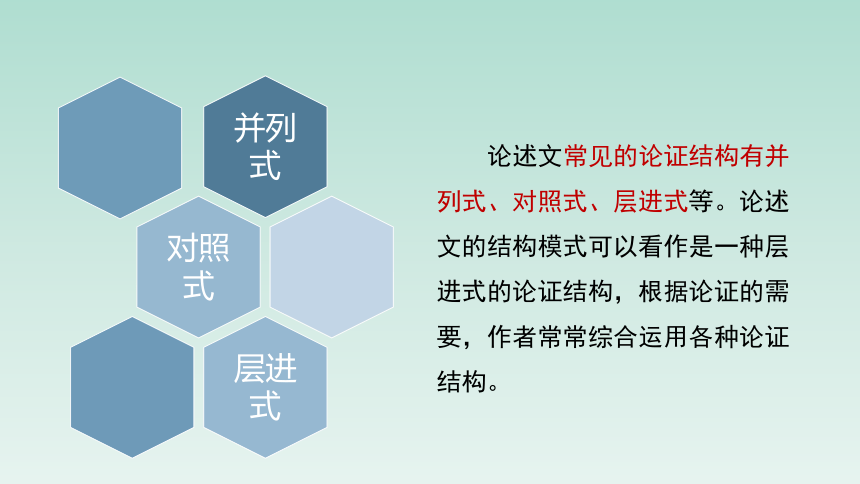 并列式

对照式

层进式

论述文常见的论证结构有并列式、对照式、层进式等。论述文的结构模式可以看作是一种层进式的论证结构，根据论证的需要，作者常常综合运用各种论证结构。